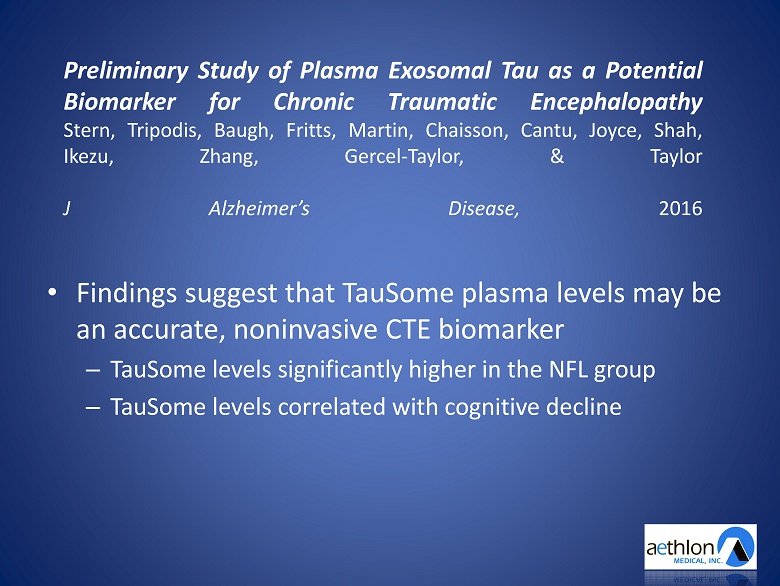 Preliminary Study of Plasma Exosomal Tau as a Potential Biomarker for Chronic Traumatic Encephalopathy
Stern, Tripodis, Baugh, Fritts, Martin, Chaisson, Cantu, Joyce, Shah, Ikezu, Zhang, Gercel-Taylor, & Taylor

J Alzheimer's Disease, 2016

• Findings suggest that TauSome plasma levels may be an accurate, noninvasive CTE biomarker
– TauSome levels significantly higher in the NFL group
– TauSome levels correlated with cognitive decline

aethlon MEDICAL, INC.